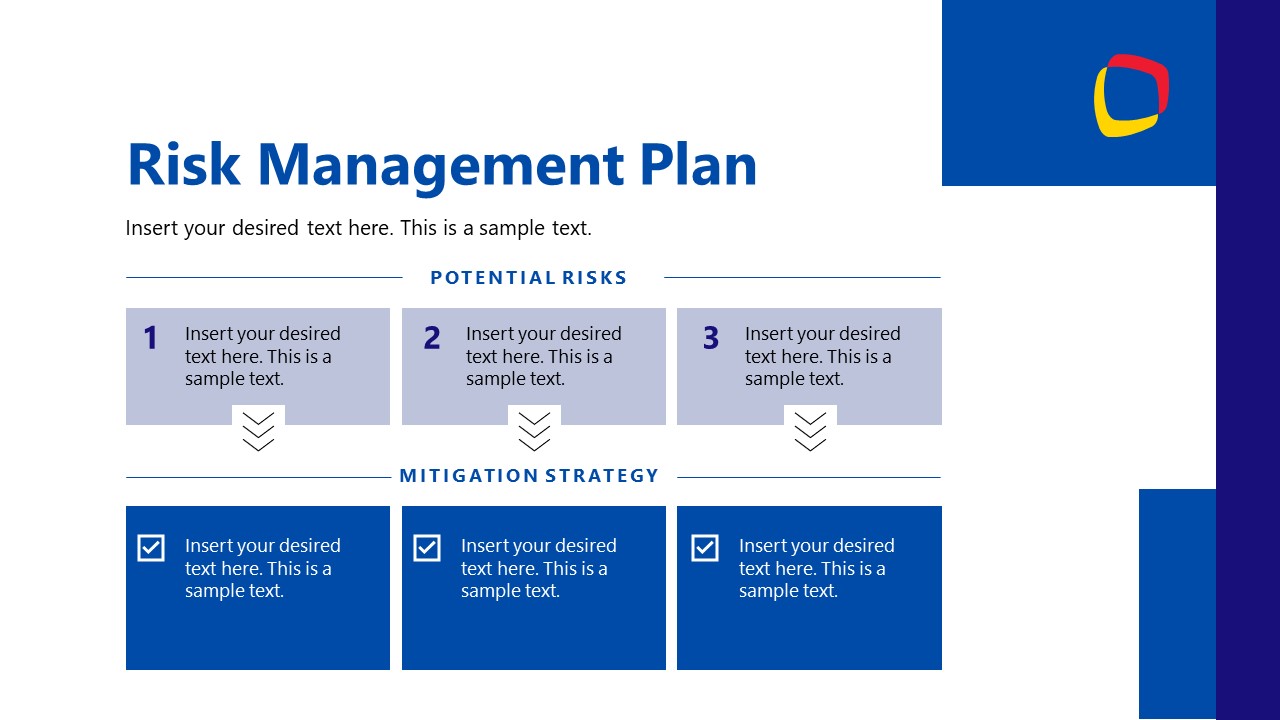 Risk Management Plan

Insert your desired text here. This is a sample text.

POTENTIAL RISKS

1 Insert your desired text here. This is a sample text.

2 Insert your desired text here. This is a sample text.

3 Insert your desired text here. This is a sample text.

MITIGATION STRATEGY

Insert your desired text here. This is a sample text.

Insert your desired text here. This is a sample text.

Insert your desired text here. This is a sample text.